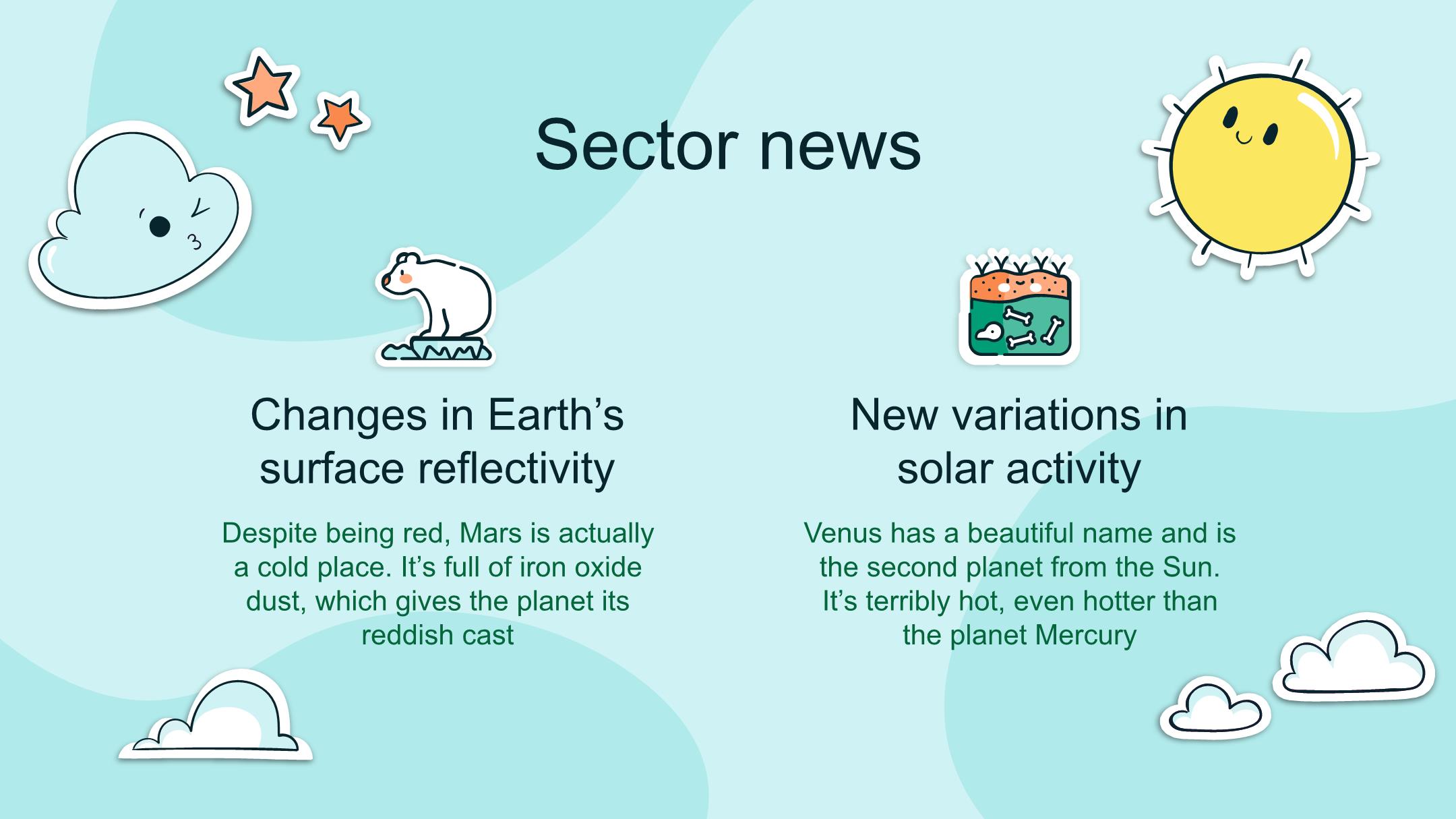 Sector news

Changes in Earth’s surface reflectivity

Despite being red, Mars is actually a cold place. It’s full of iron oxide dust, which gives the planet its reddish cast

New variations in solar activity

Venus has a beautiful name and is the second planet from the Sun. It’s terribly hot, even hotter than the planet Mercury